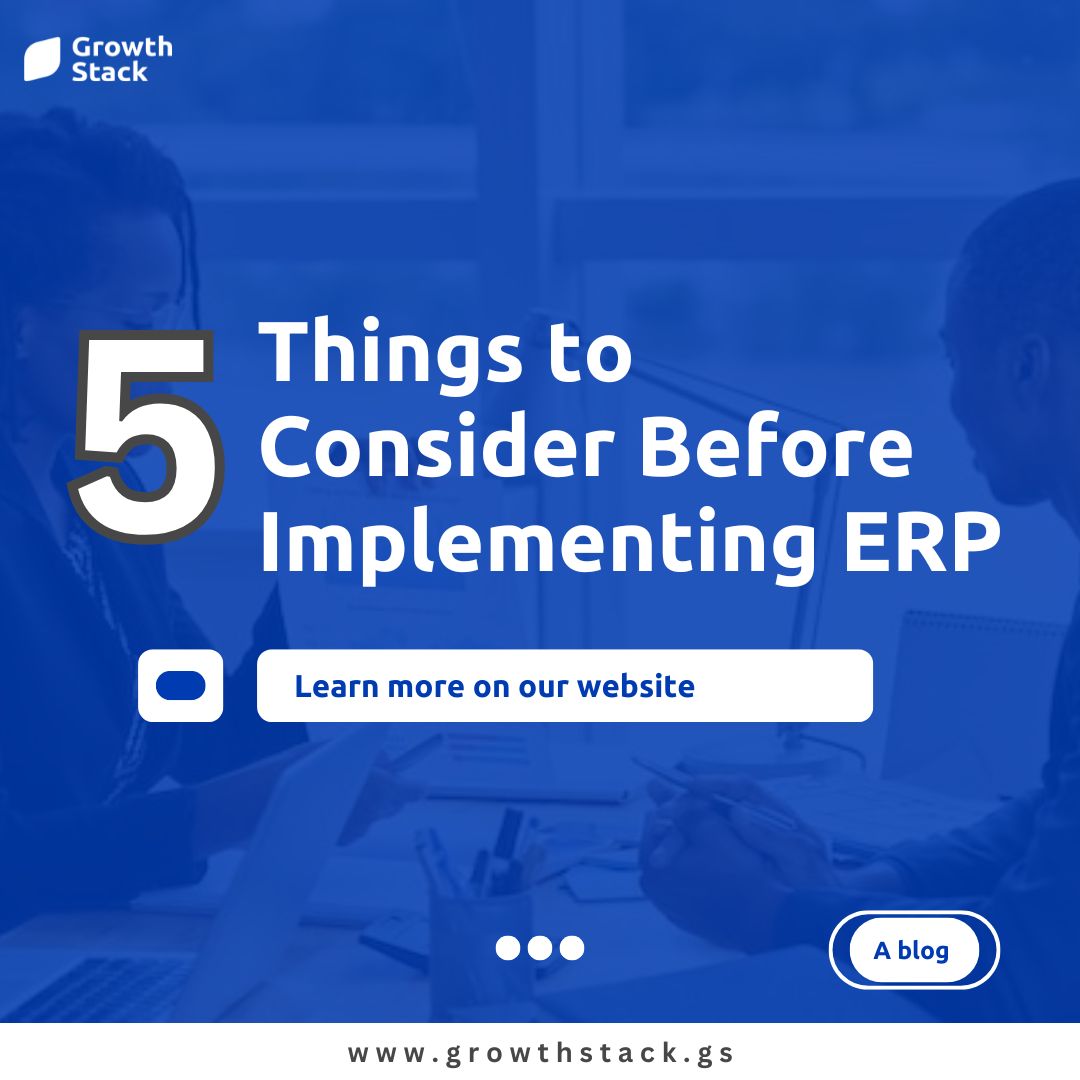 Growth Stack

5 Things to Consider Before Implementing ERP

Learn more on our website

A blog

www.growthstack.gs